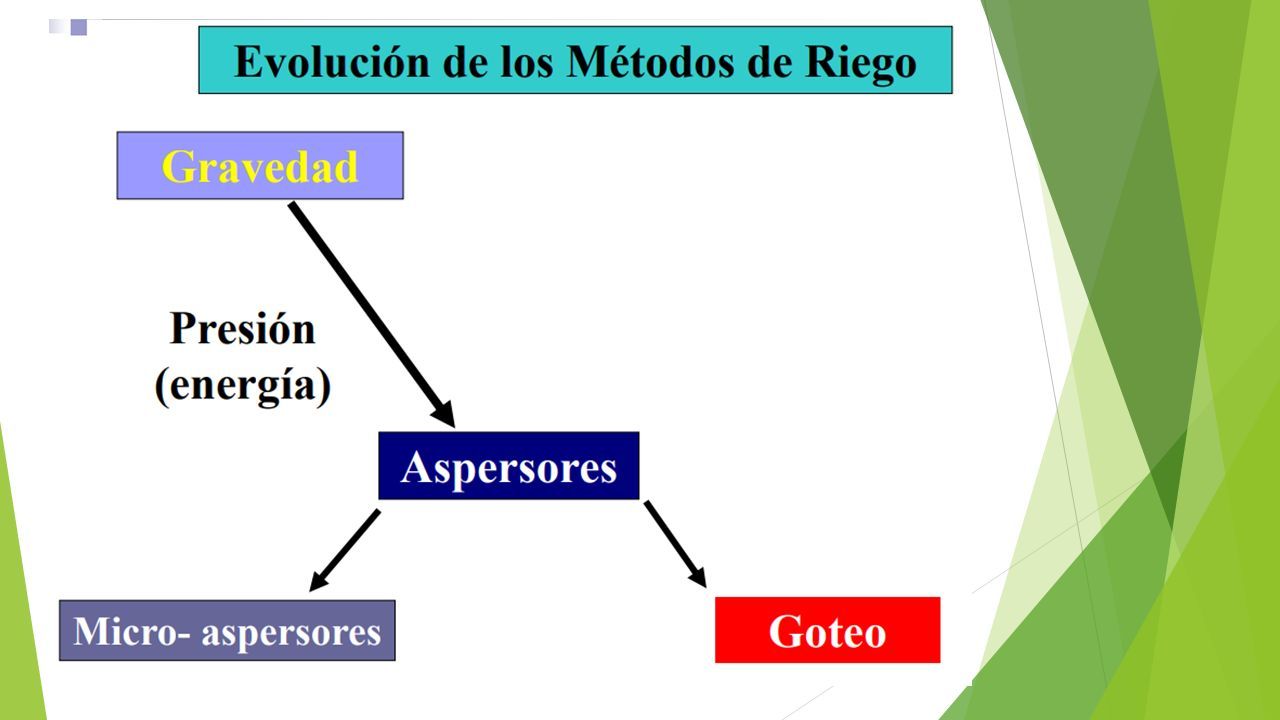 Evolución de los Métodos de Riego

Gravedad

Presión (energía)

Aspersores

Micro- aspersores

Goteo